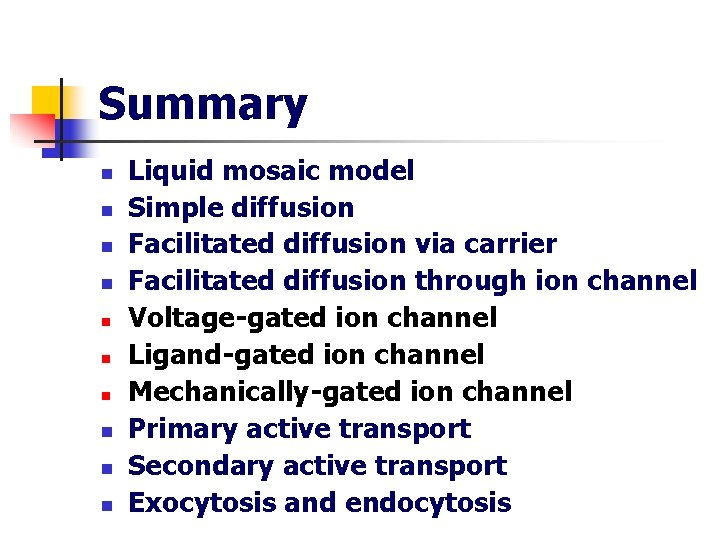 Summary

- Liquid mosaic model
- Simple diffusion
- Facilitated diffusion via carrier
- Facilitated diffusion through ion channel
- Voltage-gated ion channel
- Ligand-gated ion channel
- Mechanically-gated ion channel
- Primary active transport
- Secondary active transport
- Exocytosis and endocytosis